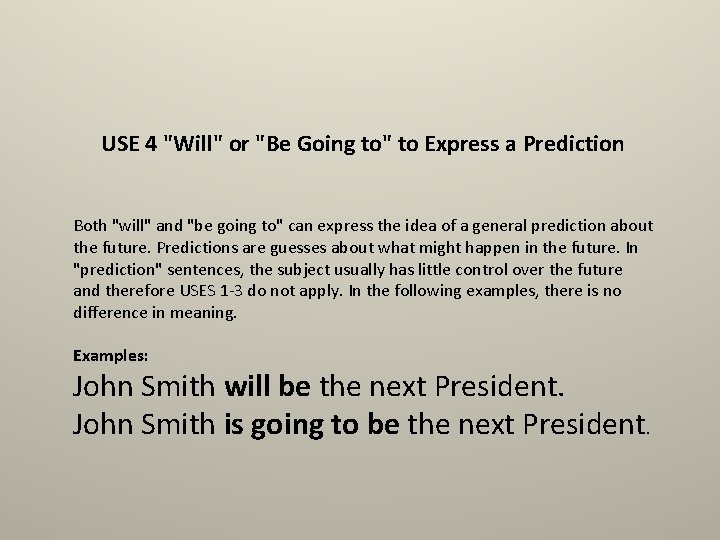 USE 4 "Will" or "Be Going to" to Express a Prediction

Both "will" and "be going to" can express the idea of a general prediction about the future. Predictions are guesses about what might happen in the future. In "prediction" sentences, the subject usually has little control over the future and therefore USES 1-3 do not apply. In the following examples, there is no difference in meaning.

Examples:
John Smith will be the next President.
John Smith is going to be the next President.